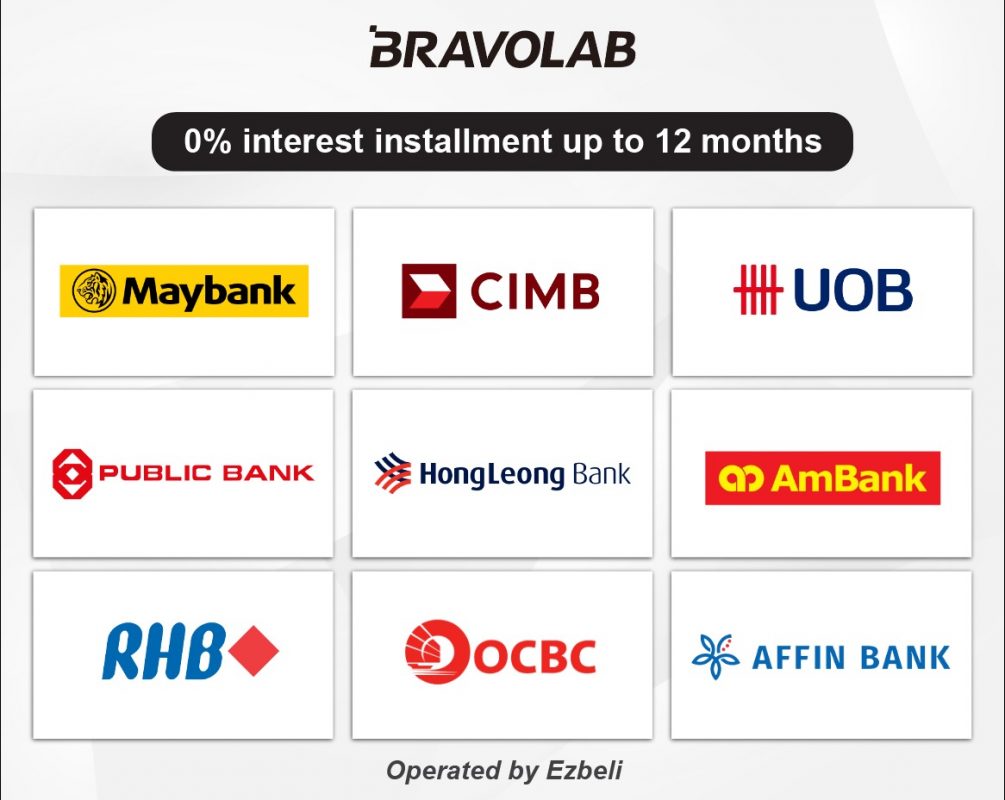 BRAVOLAB

0% interest installment up to 12 months

Maybank

CIMB

UOB

PUBLIC BANK

HongLeong Bank

AmBank

RHB

OCBC

AFFIN BANK

Operated by Ezbeli